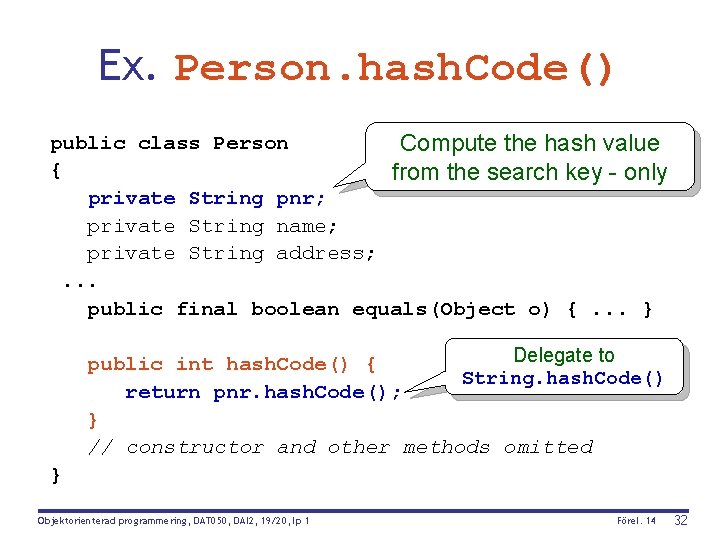 Ex. Person.hashCode()

public class Person
{
private String pnr;
private String name;
private String address;
...
public final boolean equals(Object o) { ... }

public int hashCode() {
return pnr.hashCode();
}
// constructor and other methods omitted
}

Compute the hash value from the search key - only

Delegate to String.hashCode()

Objektorienterad programmering, DAT050, DAI2, 19/20, lp 1

Förel. 14

32